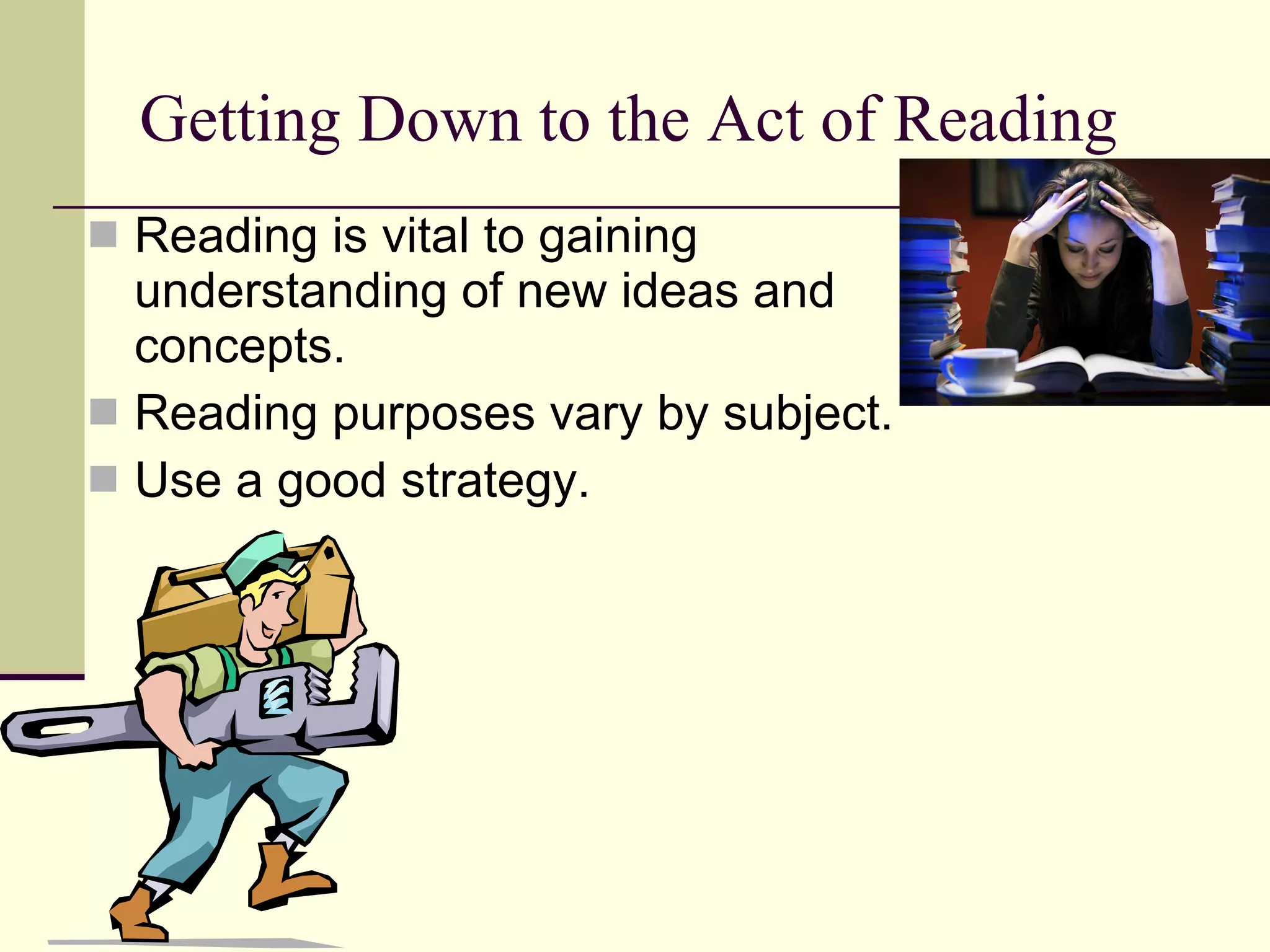 Getting Down to the Act of Reading

Reading is vital to gaining understanding of new ideas and concepts.

Reading purposes vary by subject.

Use a good strategy.